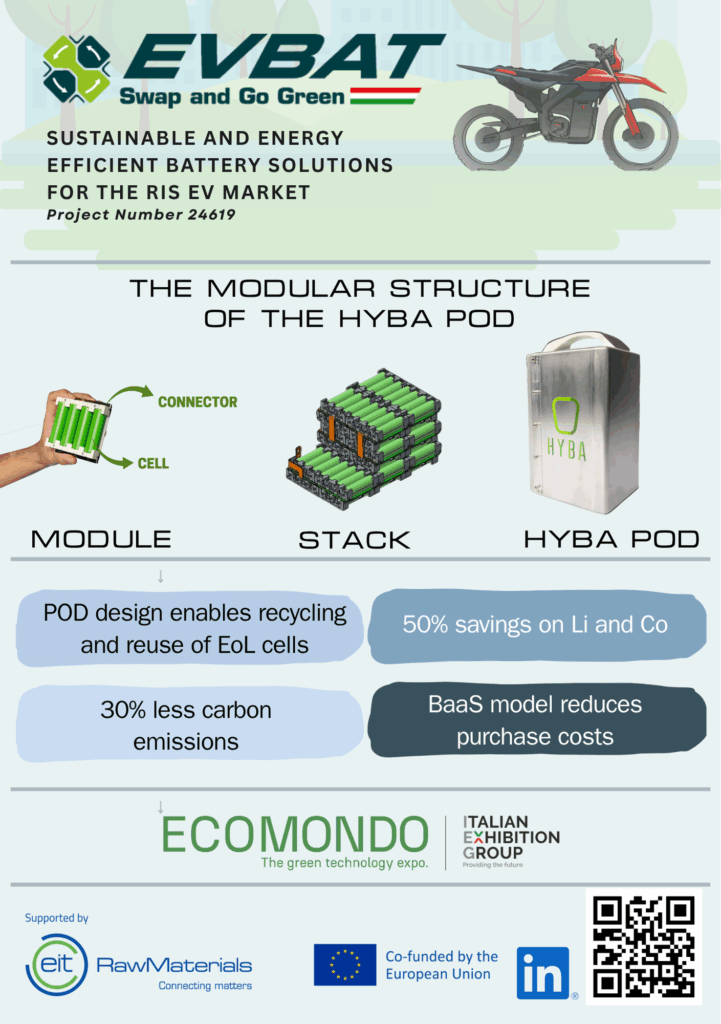 EVBAT
Swap and Go Green

SUSTAINABLE AND ENERGY EFFICIENT BATTERY SOLUTIONS FOR THE RIS EV MARKET
Project Number 24619

THE MODULAR STRUCTURE OF THE HYBA POD

CONNECTOR
CELL

HYBA

MODULE
STACK
HYBA POD

POD design enables recycling and reuse of EoL cells

50% savings on Li and Co

30% less carbon emissions

BaaS model reduces purchase costs

ECOMONDO
The green technology expo.

ITALIAN EXHIBITION GROUP
Providing the future

Supported by
eit RawMaterials
Connecting matters

Co-funded by the European Union

in